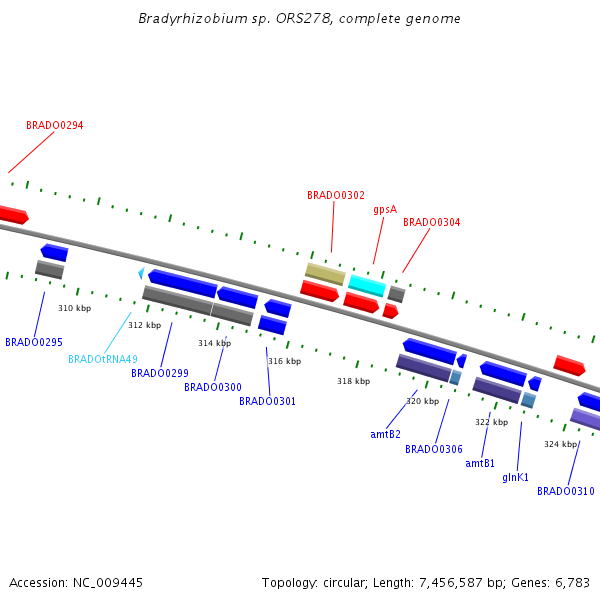 Bradyrhizobium sp. ORS278, complete genome

BRADO0294

BRADO0302

gpsA

BRADO0304

310 kbp

312 kbp

314 kbp

316 kbp

318 kbp

320 kbp

322 kbp

324 kbp

BRADO0295

BRADOtRNA49

BRADO0299

BRADO0300

BRADO0301

amtB2

BRADO0306

amtB1

glnK1

BRADO0310

Accession: NC_009445

Topology: circular; Length: 7,456,587 bp; Genes: 6,783